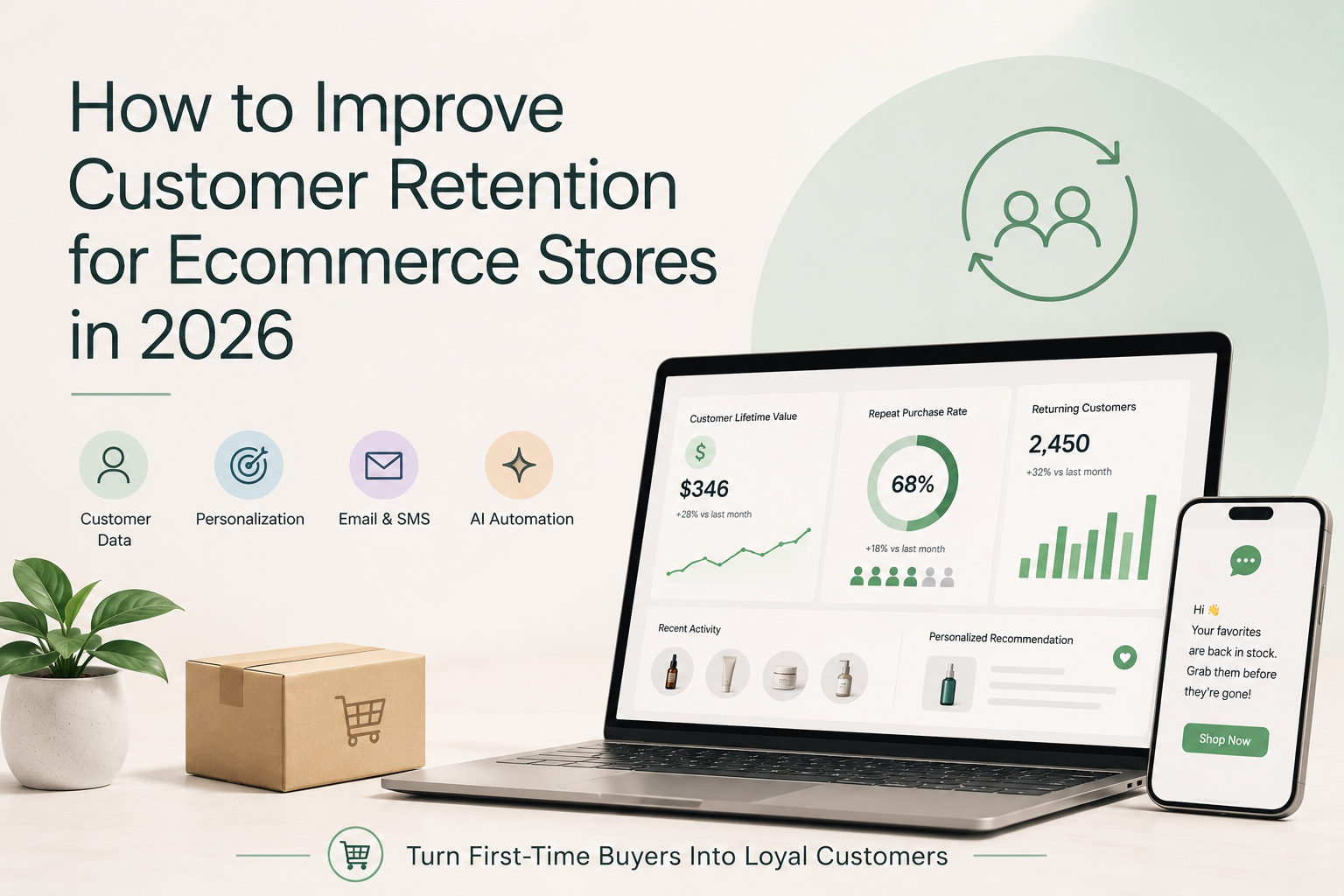 How to Improve Customer Retention for Ecommerce Stores in 2026

Customer Data

Personalization

Email & SMS

AI Automation

Customer Lifetime Value
$
$346
+28% vs last month

Repeat Purchase Rate
68%
+18% vs last month

Returning Customers
2,450
+32% vs last month

Recent Activity

Personalized Recommendation

Hi 👋
Your favorites are back in stock. Grab them before they're gone!

Shop Now

Turn First-Time Buyers Into Loyal Customers